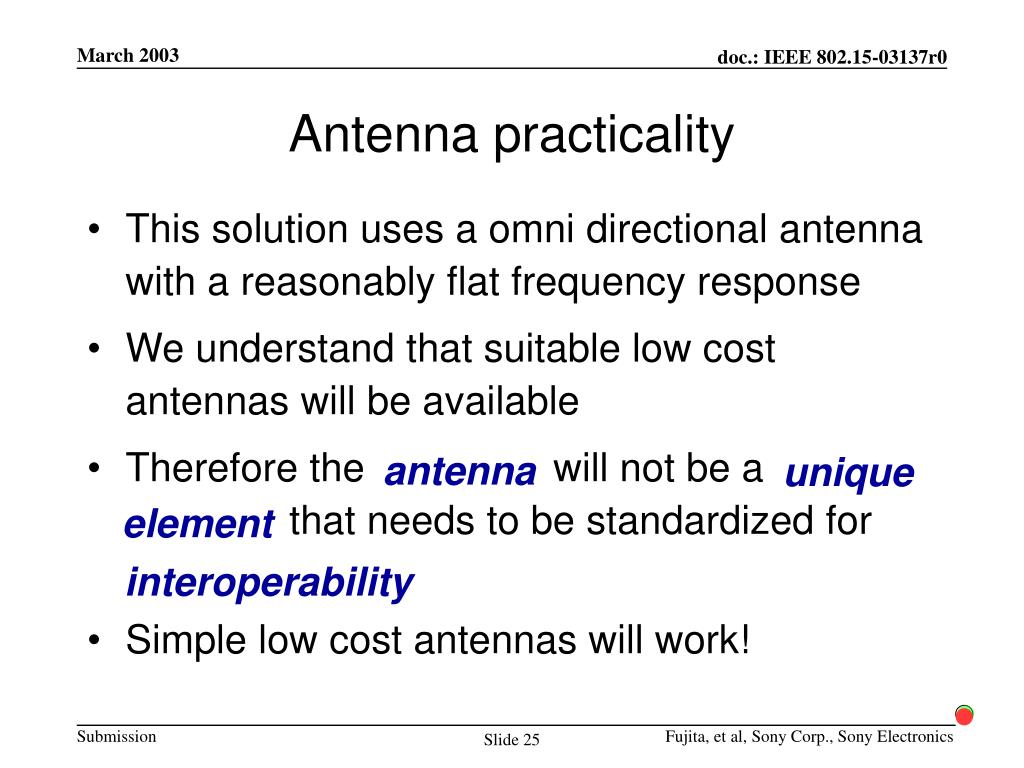 March 2003

doc.: IEEE 802.15-03137r0

Antenna practicality

• This solution uses a omni directional antenna with a reasonably flat frequency response

• We understand that suitable low cost antennas will be available

• Therefore the antenna will not be a unique element that needs to be standardized for interoperability

• Simple low cost antennas will work!

Submission

Slide 25

Fujita, et al, Sony Corp., Sony Electronics